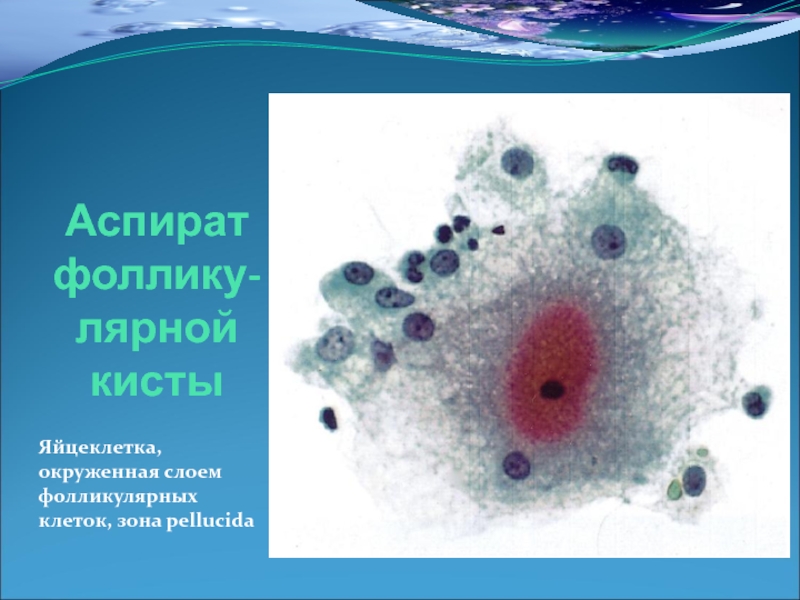 Аспират фолликулярной кисты

Яйцеклетка, окруженная слоем фолликулярных клеток, зона pellucida